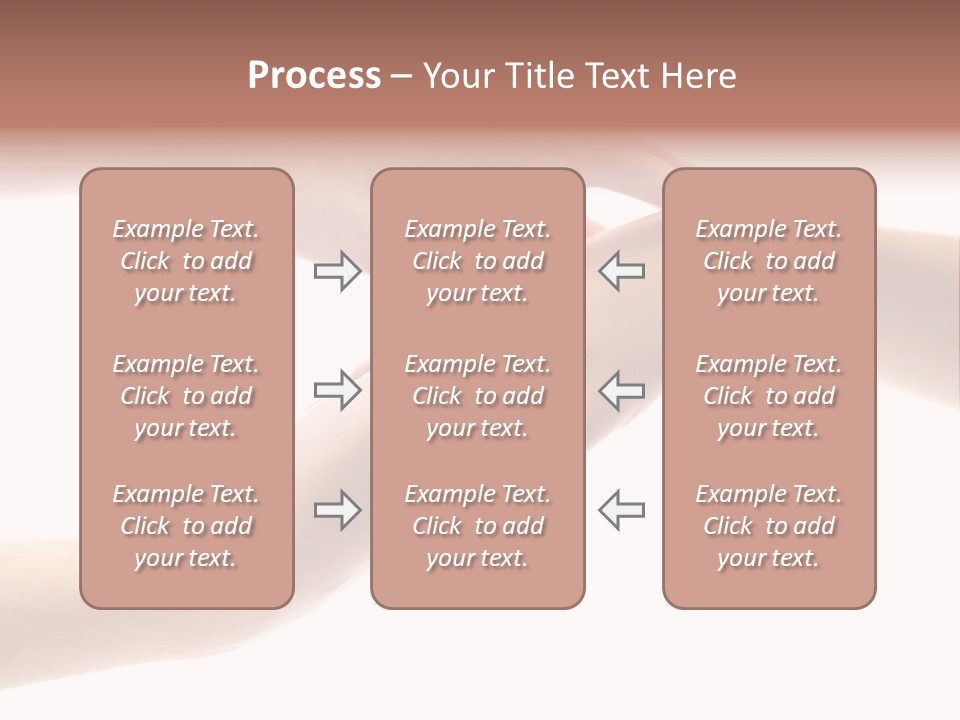 Process – Your Title Text Here

Example Text. Click to add your text.

Example Text. Click to add your text.

Example Text. Click to add your text.

Example Text. Click to add your text.

Example Text. Click to add your text.

Example Text. Click to add your text.

Example Text. Click to add your text.

Example Text. Click to add your text.

Example Text. Click to add your text.